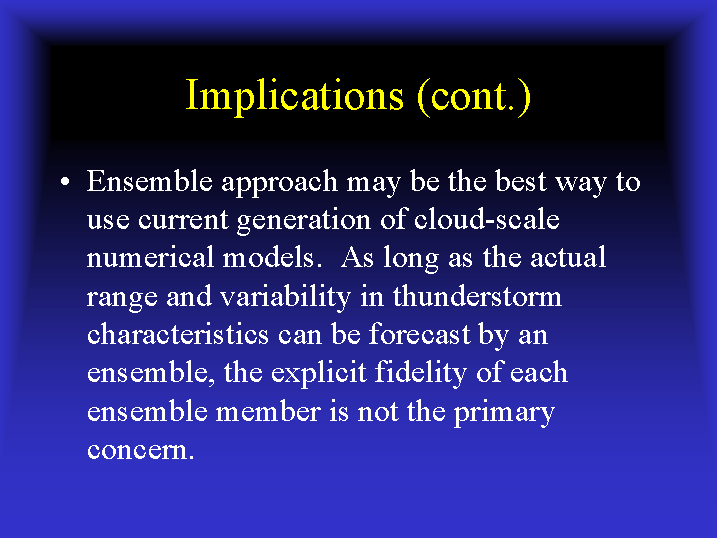 Implications (cont.)

• Ensemble approach may be the best way to use current generation of cloud-scale numerical models. As long as the actual range and variability in thunderstorm characteristics can be forecast by an ensemble, the explicit fidelity of each ensemble member is not the primary concern.